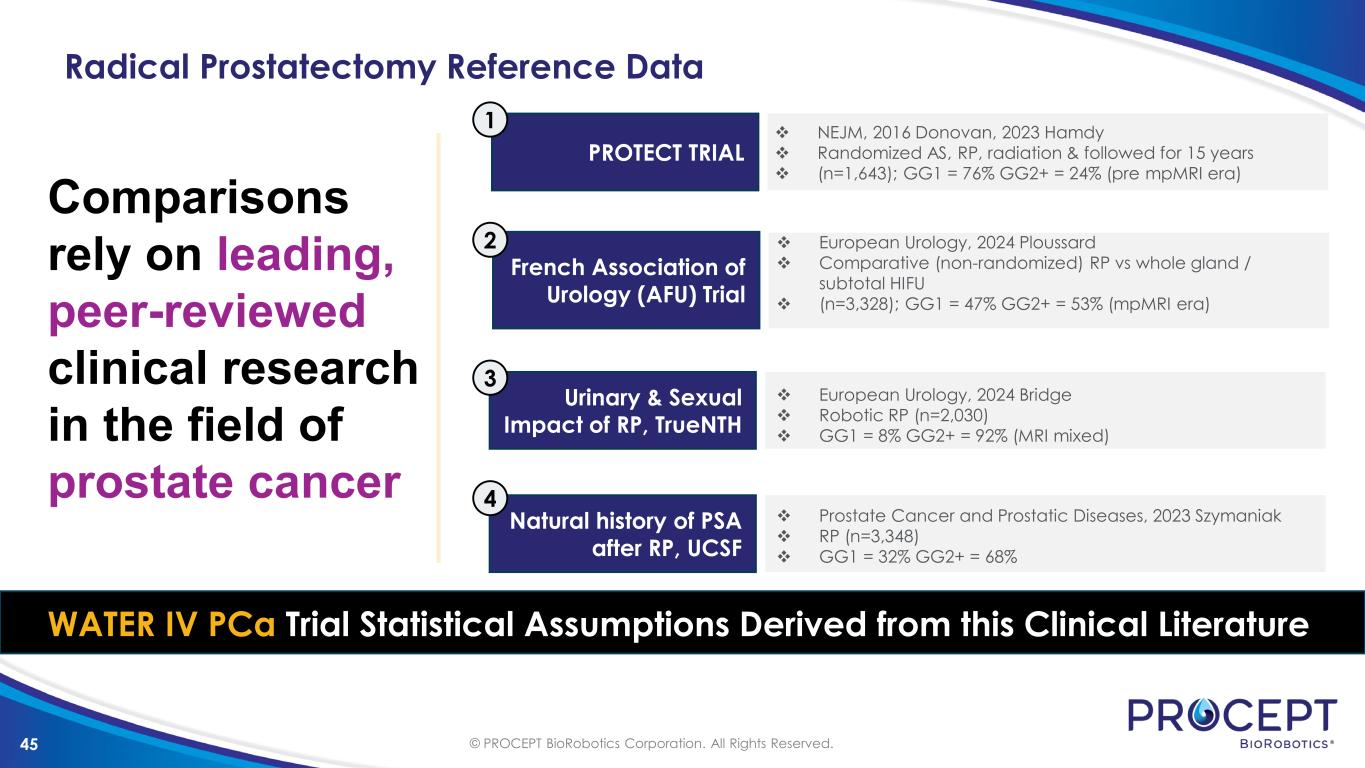 Radical Prostatectomy Reference Data

Comparisons rely on leading, peer-reviewed clinical research in the field of prostate cancer

1

PROTECT TRIAL

❖ NEJM, 2016 Donovan, 2023 Hamdy
❖ Randomized AS, RP, radiation & followed for 15 years
❖ (n=1,643); GG1 = 76% GG2+ = 24% (pre mpMRI era)

2

French Association of Urology (AFU) Trial

❖ European Urology, 2024 Ploussard
❖ Comparative (non-randomized) RP vs whole gland / subtotal HIFU
❖ (n=3,328); GG1 = 47% GG2+ = 53% (mpMRI era)

3

Urinary & Sexual Impact of RP, TrueNTH

❖ European Urology, 2024 Bridge
❖ Robotic RP (n=2,030)
❖ GG1 = 8% GG2+ = 92% (MRI mixed)

4

Natural history of PSA after RP, UCSF

❖ Prostate Cancer and Prostatic Diseases, 2023 Szymaniak
❖ RP (n=3,348)
❖ GG1 = 32% GG2+ = 68%

WATER IV PCa Trial Statistical Assumptions Derived from this Clinical Literature

45

© PROCEPT BioRobotics Corporation. All Rights Reserved.

PROCEPT
BIOROBOTICS®